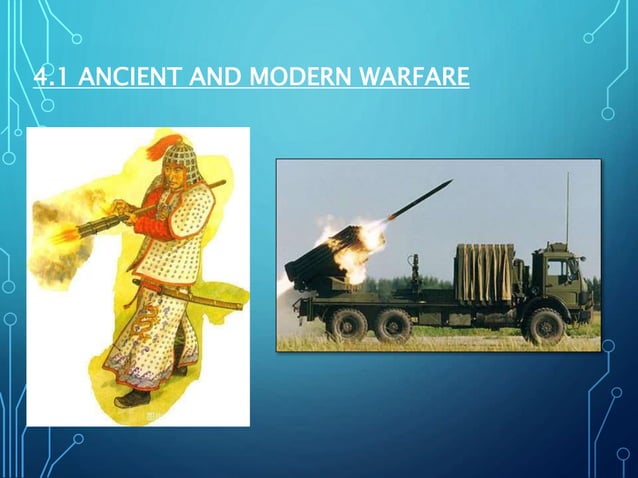 4.1 ANCIENT AND MODERN WARFARE